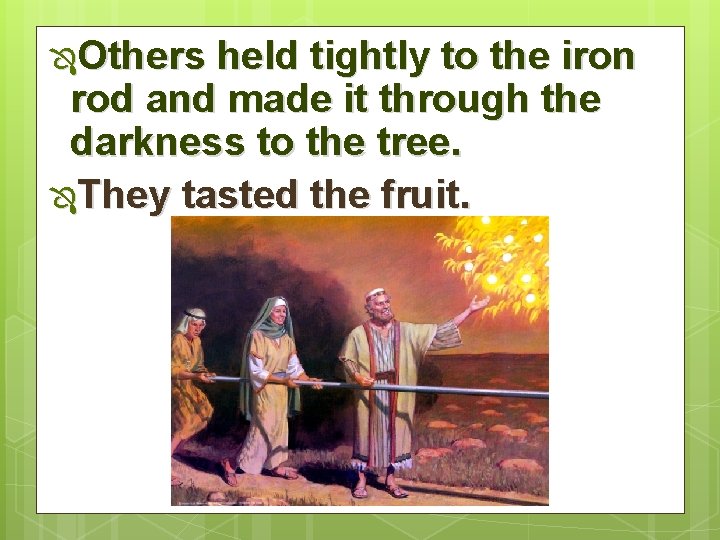 Others held tightly to the iron rod and made it through the darkness to the tree.

They tasted the fruit.